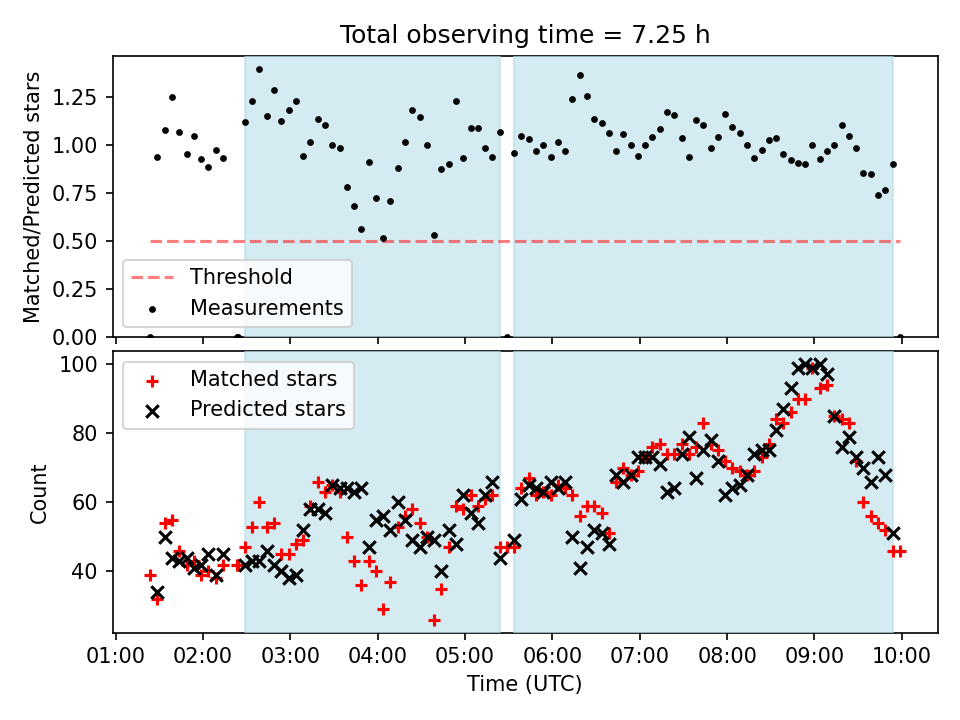 Total observing time = 7.25 h

Matched/Predicted stars

1.25
1.00
0.75
0.50
0.25
0.00

Threshold
Measurements

Count

100
80
60
40

Matched stars
Predicted stars

01:00 02:00 03:00 04:00 05:00 06:00 07:00 08:00 09:00 10:00

Time (UTC)